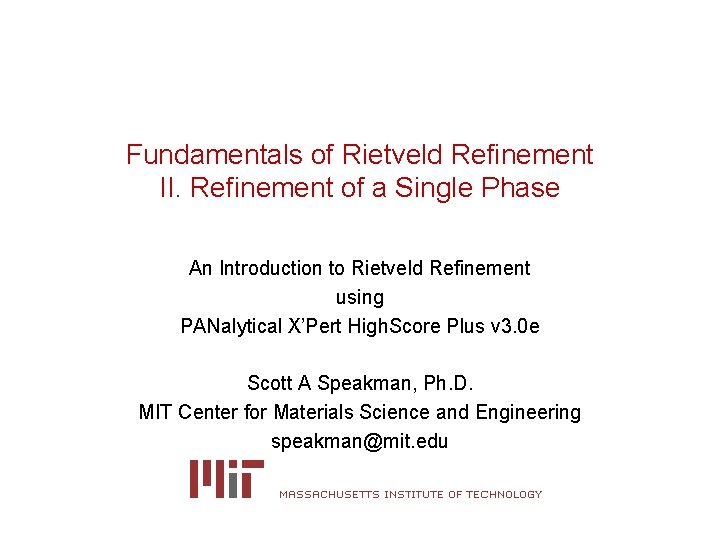 Fundamentals of Rietveld Refinement
II. Refinement of a Single Phase

An Introduction to Rietveld Refinement using PANalytical X'Pert HighScore Plus v3.0e

Scott A Speakman, Ph.D.
MIT Center for Materials Science and Engineering
speakman@mit.edu

MIT MASSACHUSETTS INSTITUTE OF TECHNOLOGY